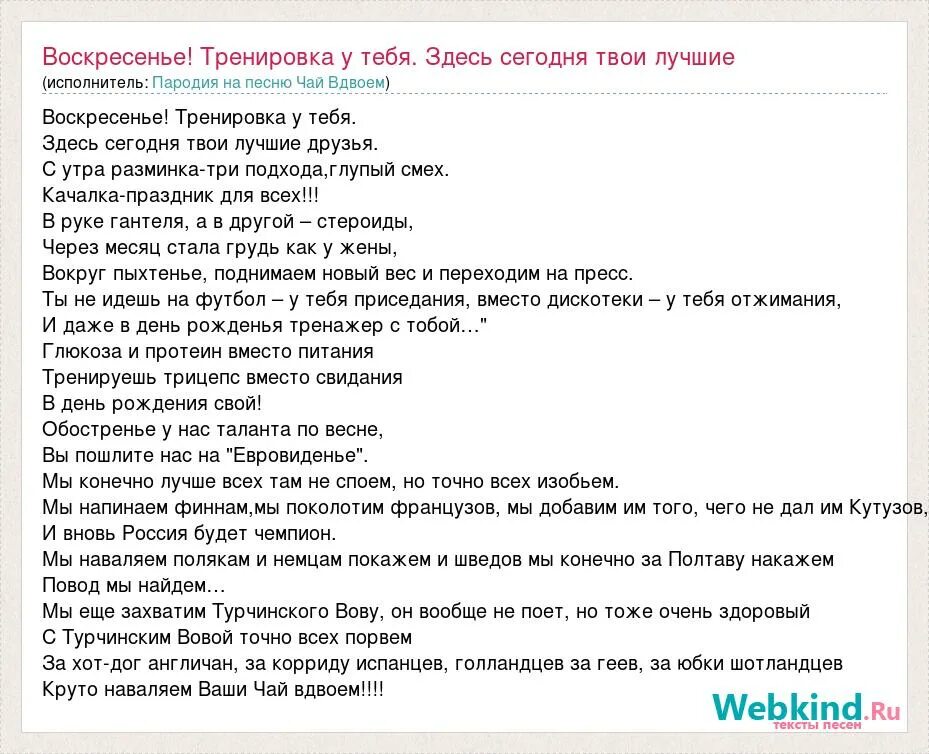 Воскресенье! Тренировка у тебя. Здесь сегодня твои лучшие
(исполнитель: Пародия на песню Чай Вдвоем)

Воскресенье! Тренировка у тебя.
Здесь сегодня твои лучшие друзья.
С утра разминка-три подхода,глупый смех.
Качалка-праздник для всех!!!
В руке гантеля, а в другой – стероиды,
Через месяц стала грудь как у жены,
Вокруг пыхтенье, поднимаем новый вес и переходим на пресс.
Ты не идешь на футбол – у тебя приседания, вместо дискотеки – у тебя отжимания,
И даже в день рожденья тренажер с тобой…"
Глюкоза и протеин вместо питания
Тренируешь трицепс вместо свидания
В день рождения свой!
Обостренье у нас таланта по весне,
Вы пошлите нас на "Евровиденье".
Мы конечно лучше всех там не споем, но точно всех изобьем.
Мы напинаем финнам,мы поколотим французов, мы добавим им того, чего не дал им Кутузов,
И вновь Россия будет чемпион.
Мы наваляем полякам и немцам покажем и шведов мы конечно за Полтаву накажем
Повод мы найдем…
Мы еще захватим Турчинского Вову, он вообще не поет, но тоже очень здоровый
С Турчинским Вовой точно всех порвем
За хот-дог англичан, за корриду испанцев, голландцев за геев, за юбки шотландцев
Круто наваляем Ваши Чай вдвоем!!!!

Webkind.Ru
тексты песен